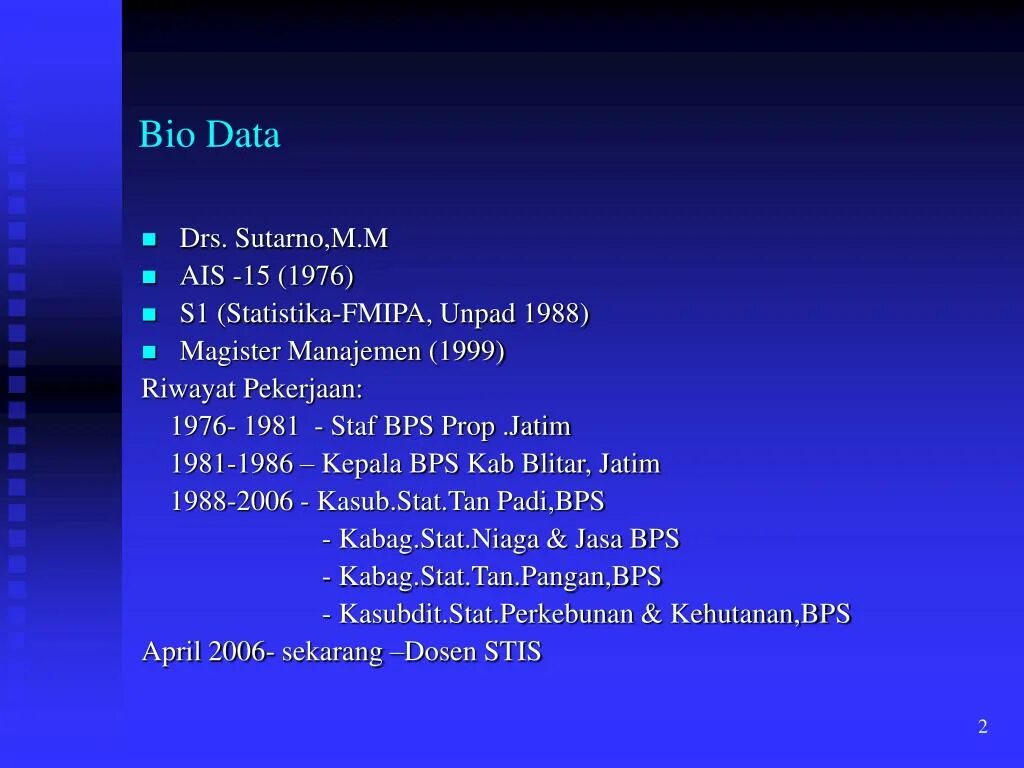 Bio Data

- Drs. Sutarno,M.M
- AIS -15 (1976)
- S1 (Statistika-FMIPA, Unpad 1988)
- Magister Manajemen (1999)

Riwayat Pekerjaan:
1976- 1981 - Staf BPS Prop .Jatim
1981-1986 – Kepala BPS Kab Blitar, Jatim
1988-2006 - Kasub.Stat.Tan Padi,BPS
- Kabag.Stat.Niaga & Jasa BPS
- Kabag.Stat.Tan.Pangan,BPS
- Kasubdit.Stat.Perkebunan & Kehutanan,BPS
April 2006- sekarang –Dosen STIS

2